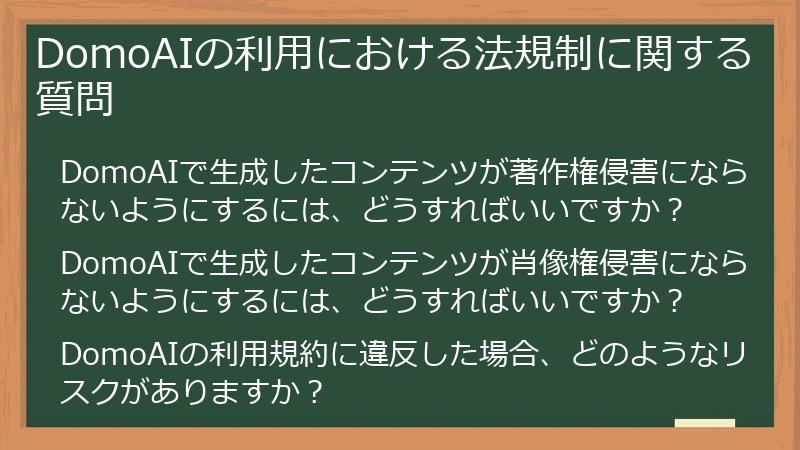 DomoAIの利用における法規制に関する質問

DomoAIで生成したコンテンツが著作権侵害にならないようにするには、どうすればいいですか？

DomoAIで生成したコンテンツが肖像権侵害にならないようにするには、どうすればいいですか？

DomoAIの利用規約に違反した場合、どのようなリスクがありますか？